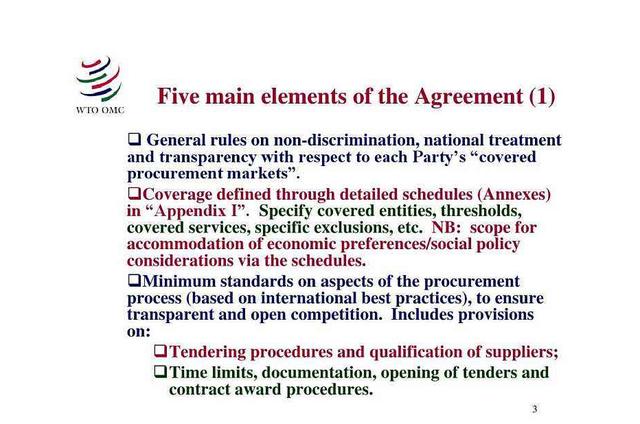 WTO OMC

Five main elements of the Agreement (1)

❑ General rules on non-discrimination, national treatment and transparency with respect to each Party's "covered procurement markets".

❑Coverage defined through detailed schedules (Annexes) in "Appendix I". Specify covered entities, thresholds, covered services, specific exclusions, etc. NB: scope for accommodation of economic preferences/social policy considerations via the schedules.

❑Minimum standards on aspects of the procurement process (based on international best practices), to ensure transparent and open competition. Includes provisions on:

❑Tendering procedures and qualification of suppliers;

❑Time limits, documentation, opening of tenders and contract award procedures.

3